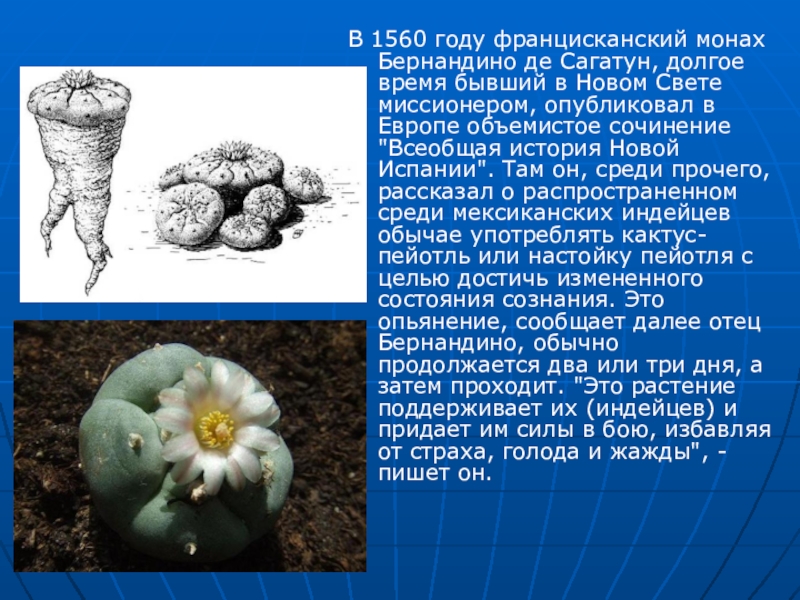 В 1560 году францисканский монах Бернандино де Сагатун, долгое время бывший в Новом Свете миссионером, опубликовал в Европе объемистое сочинение "Всеобщая история Новой Испании". Там он, среди прочего, рассказал о распространенном среди мексиканских индейцев обычае употреблять кактус-пейотль или настойку пейотля с целью достичь измененного состояния сознания. Это опьянение, сообщает далее отец Бернандино, обычно продолжается два или три дня, а затем проходит. "Это растение поддерживает их (индейцев) и придает им силы в бою, избавляя от страха, голода и жажды", - пишет он.